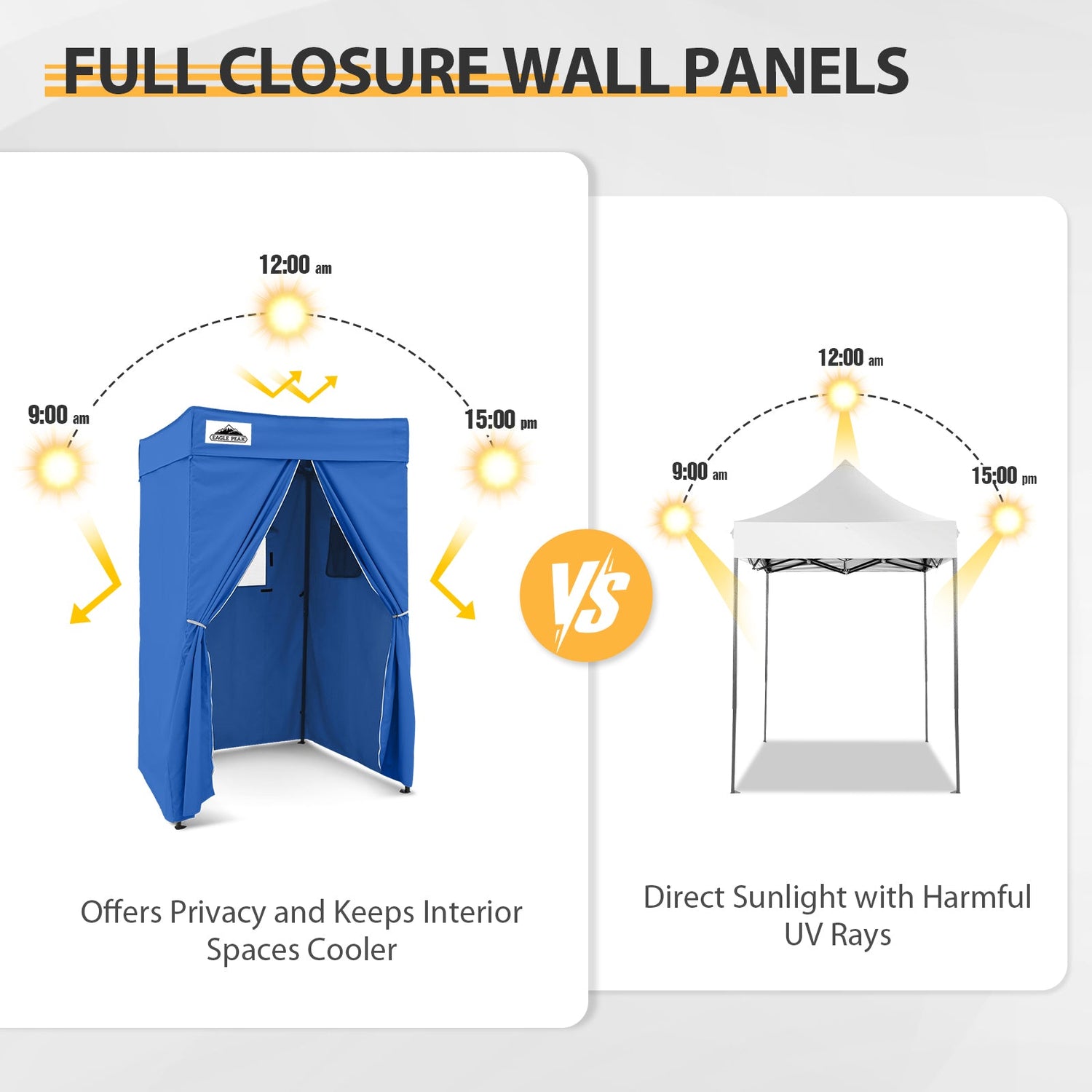 FULL CLOSURE WALL PANELS

12:00 am

9:00 am

15:00 pm

EAGLE PEAK

Offers Privacy and Keeps Interior Spaces Cooler

VS

12:00 am

9:00 am

15:00 pm

Direct Sunlight with Harmful UV Rays